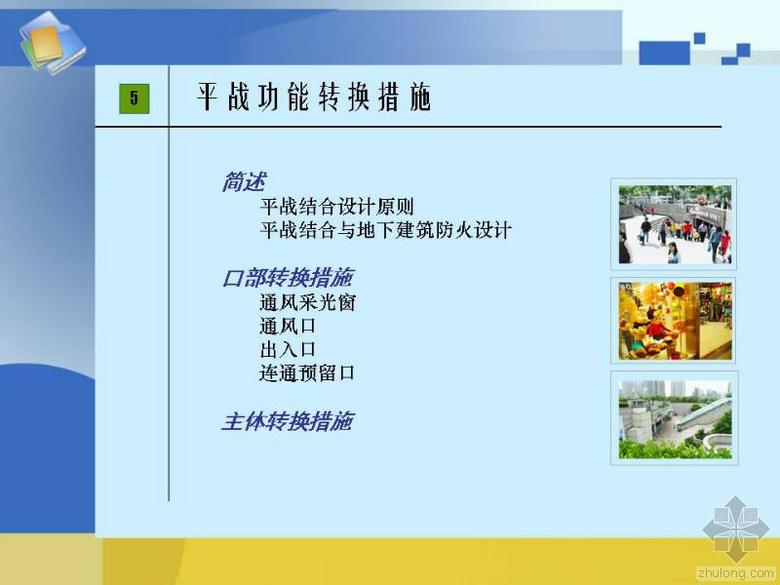 5

平战功能转换措施

简述

平战结合设计原则

平战结合与地下建筑防火设计

口部转换措施

通风采光窗

通风口

出入口

连通预留口

主体转换措施

zhulong.com